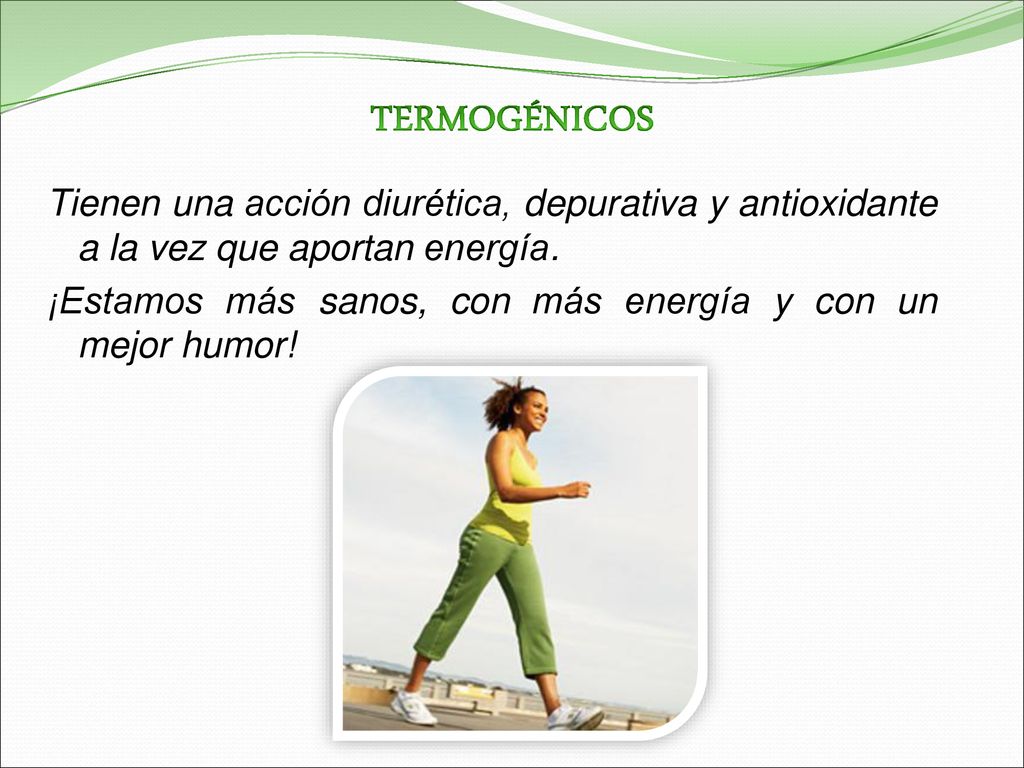 TERMOGÉNICOS

Tienen una acción diurética, depurativa y antioxidante a la vez que aportan energía.

¡Estamos más sanos, con más energía y con un mejor humor!